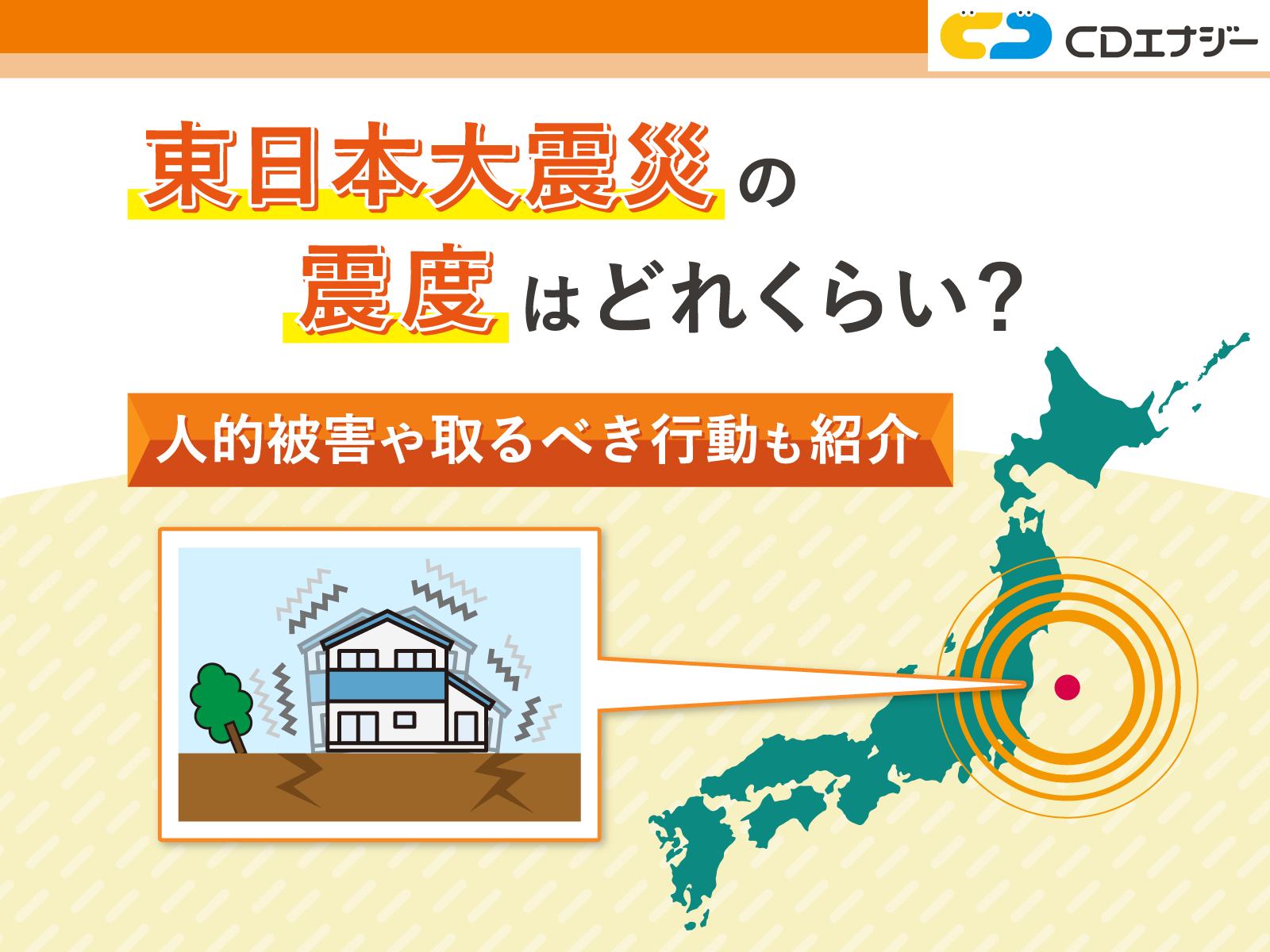 CDエナジー

東日本大震災の
震度はどれくらい?

人的被害や取るべき行動も紹介